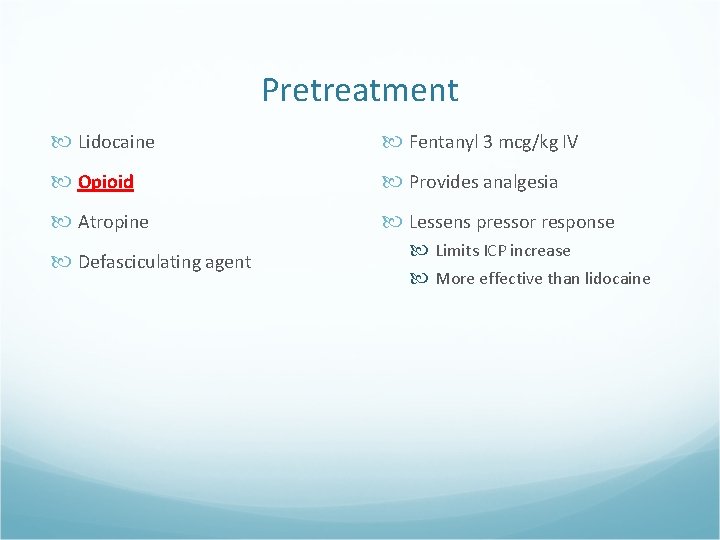 Pretreatment

Lidocaine

Opioid

Atropine

Defasciculating agent

Fentanyl 3 mcg/kg IV

Provides analgesia

Lessens pressor response

Limits ICP increase

More effective than lidocaine